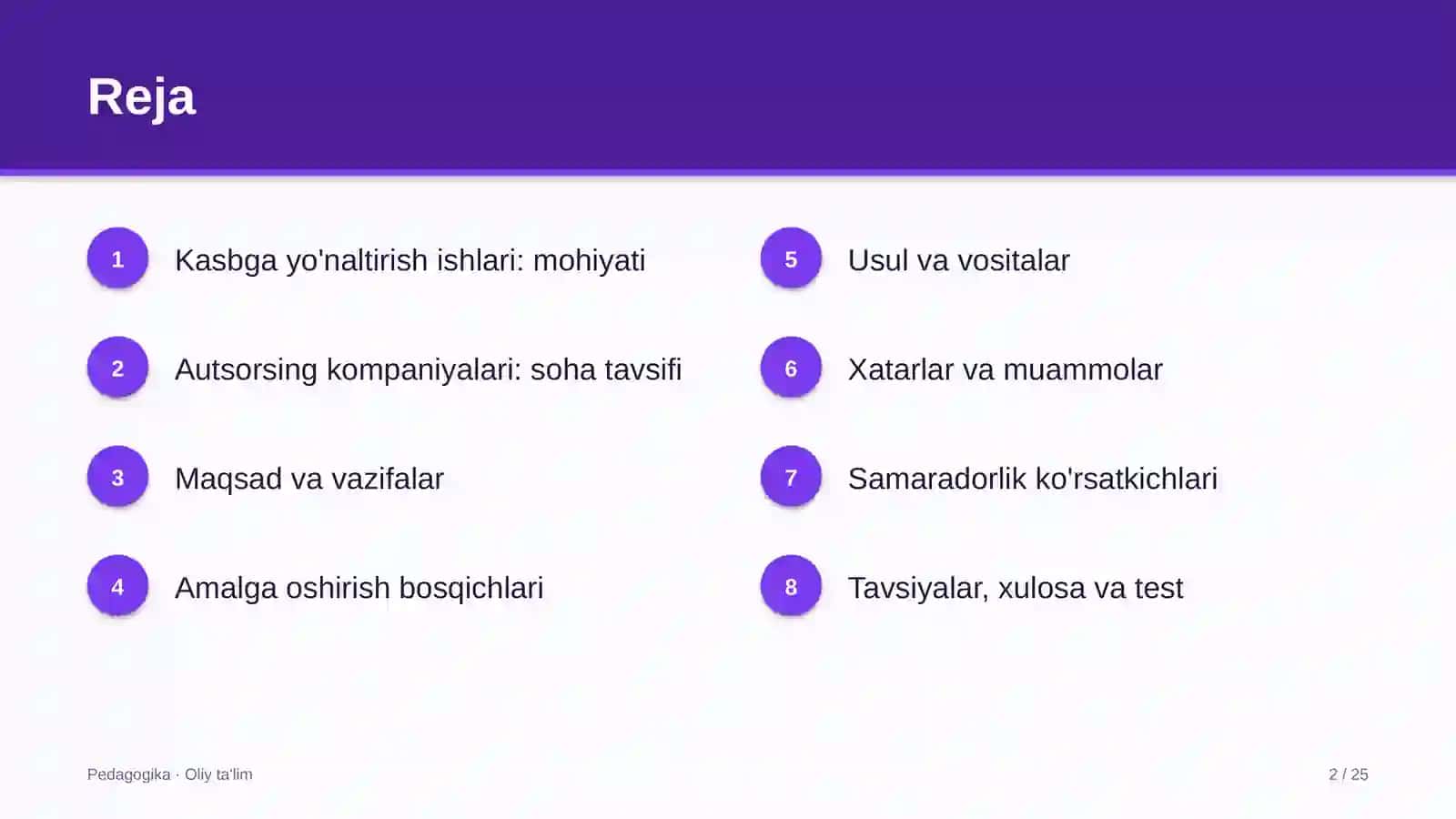 Reja

1
Kasbga yo'naltirish ishlari: mohiyati

2
Autsorsing kompaniyalari: soha tavsifi

3
Maqsad va vazifalar

4
Amalga oshirish bosqichlari

5
Usul va vositalar

6
Xatarlar va muammolar

7
Samaradorlik ko'rsatkichlari

8
Tavsiyalar, xulosa va test

Pedagogika · Oliy ta'lim

2 / 25